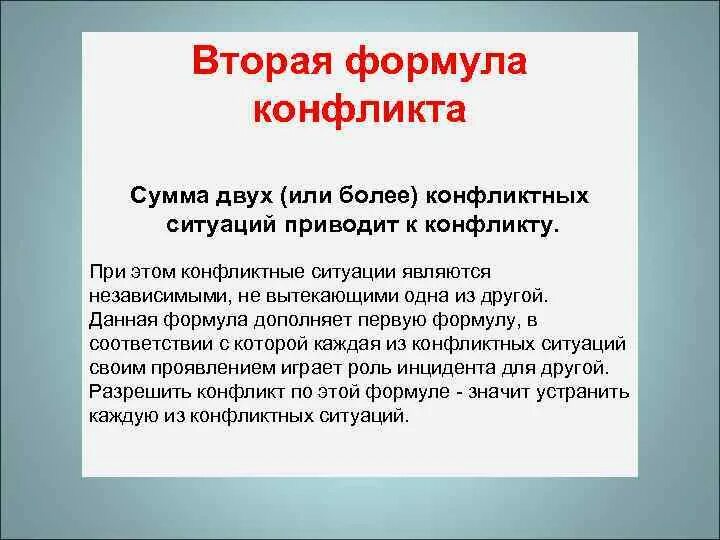 Вторая формула конфликта

Сумма двух (или более) конфликтных ситуаций приводит к конфликту.

При этом конфликтные ситуации являются независимыми, не вытекающими одна из другой. Данная формула дополняет первую формулу, в соответствии с которой каждая из конфликтных ситуаций своим проявлением играет роль инцидента для другой. Разрешить конфликт по этой формуле - значит устранить каждую из конфликтных ситуаций.